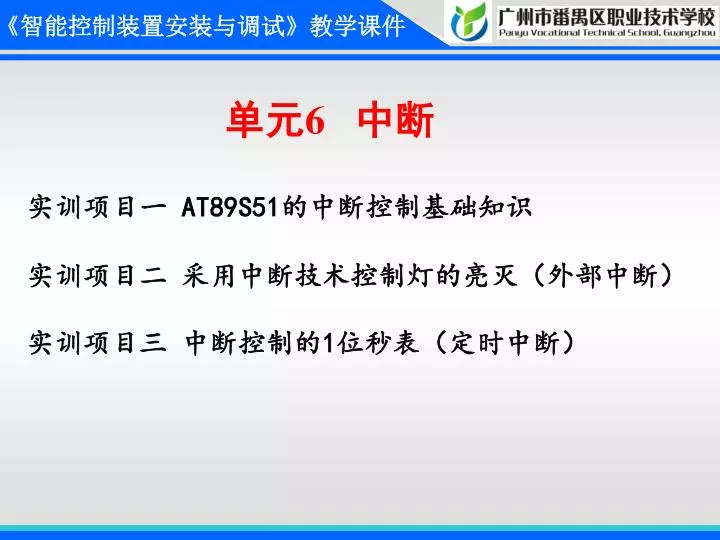 《智能控制装置安装与调试》教学课件

广州市番禺区职业技术学校
Panyu Vocational Technical School, Guangzhou

单元6 中断

实训项目一 AT89S51的中断控制基础知识

实训项目二 采用中断技术控制灯的亮灭（外部中断）

实训项目三 中断控制的1位秒表（定时中断）